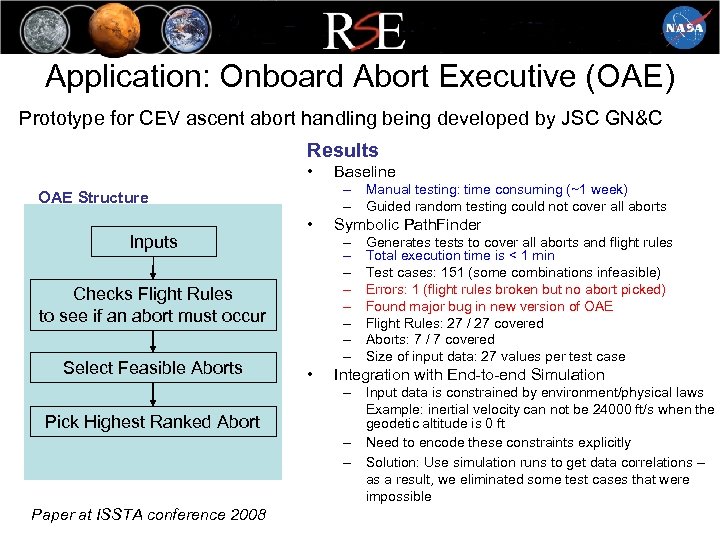 RSE

NASA

Application: Onboard Abort Executive (OAE)

Prototype for CEV ascent abort handling being developed by JSC GN&C

OAE Structure

Inputs

Checks Flight Rules to see if an abort must occur

Select Feasible Aborts

Pick Highest Ranked Abort

Paper at ISSTA conference 2008

Results

• Baseline
– Manual testing: time consuming (~1 week)
– Guided random testing could not cover all aborts

• Symbolic PathFinder
– Generates tests to cover all aborts and flight rules
– Total execution time is < 1 min
– Test cases: 151 (some combinations infeasible)
– Errors: 1 (flight rules broken but no abort picked)
– Found major bug in new version of OAE
– Flight Rules: 27 / 27 covered
– Aborts: 7 / 7 covered
– Size of input data: 27 values per test case

• Integration with End-to-end Simulation
– Input data is constrained by environment/physical laws
Example: inertial velocity can not be 24000 ft/s when the geodetic altitude is 0 ft
– Need to encode these constraints explicitly
– Solution: Use simulation runs to get data correlations – as a result, we eliminated some test cases that were impossible